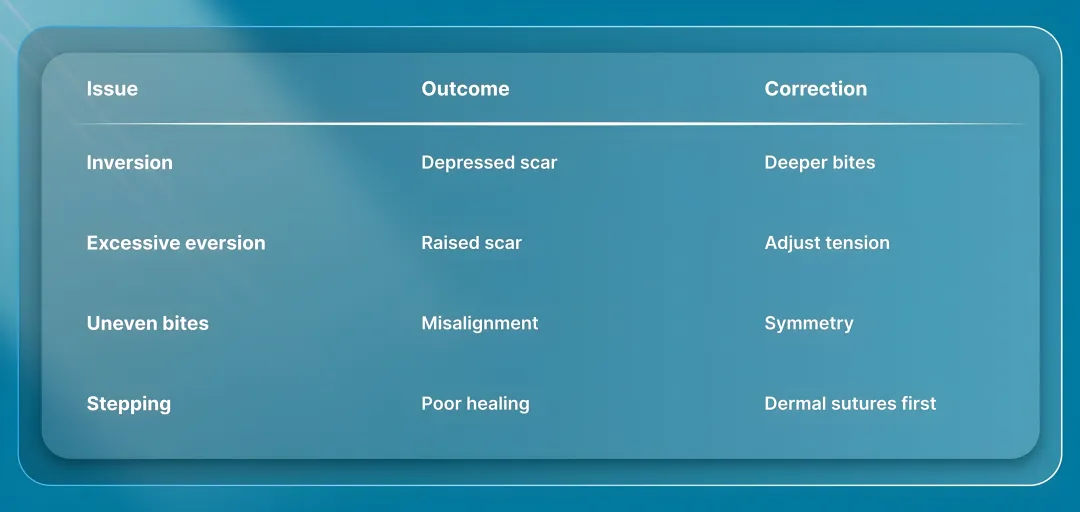 | Issue | Outcome | Correction |
|---|---|---|
| Inversion | Depressed scar | Deeper bites |
| Excessive eversion | Raised scar | Adjust tension |
| Uneven bites | Misalignment | Symmetry |
| Stepping | Poor healing | Dermal sutures first |